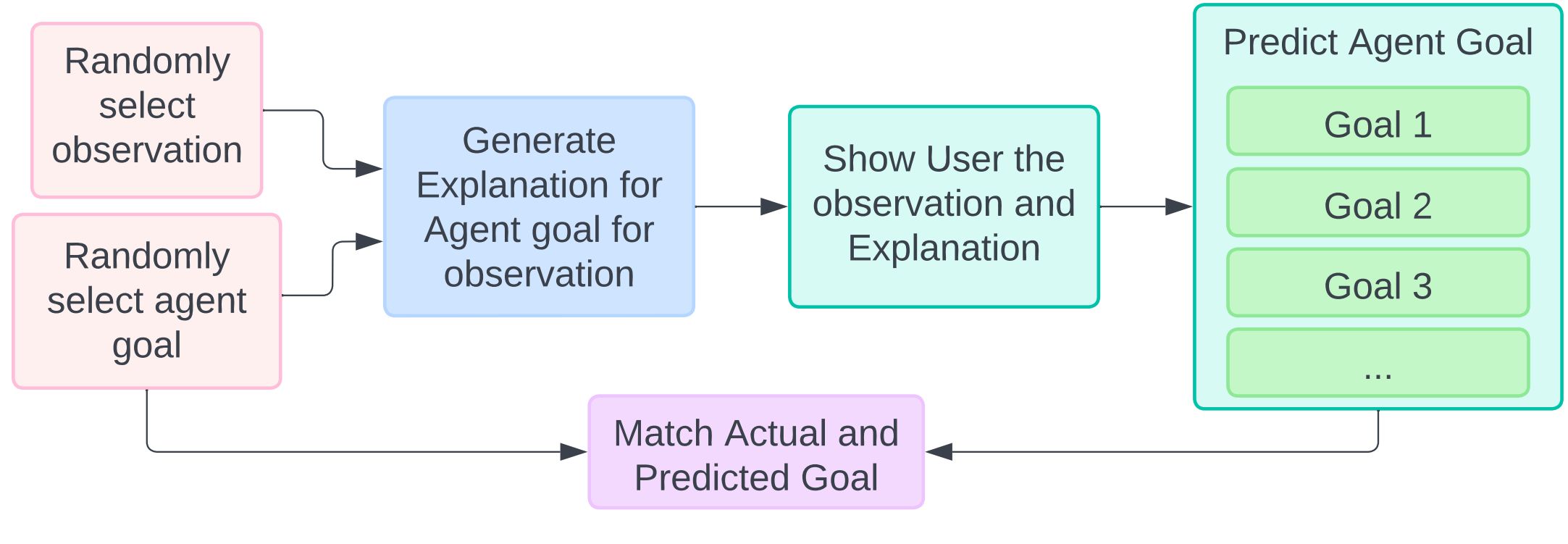 Randomly select observation

Randomly select agent goal

Generate Explanation for Agent goal for observation

Show User the observation and Explanation

Predict Agent Goal

Goal 1

Goal 2

Goal 3

...

Match Actual and Predicted Goal